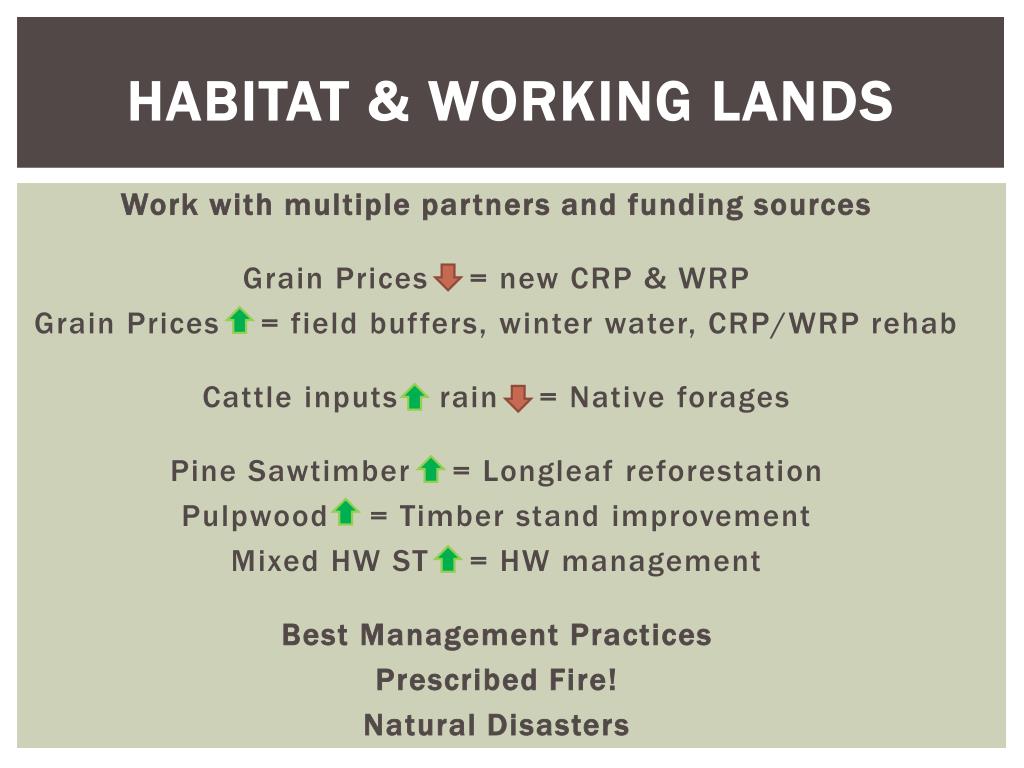 HABITAT & WORKING LANDS

Work with multiple partners and funding sources

Grain Prices ↓ = new CRP & WRP
Grain Prices ↑ = field buffers, winter water, CRP/WRP rehab

Cattle inputs ↑ rain ↓ = Native forages

Pine Sawtimber ↑ = Longleaf reforestation
Pulpwood ↑ = Timber stand improvement
Mixed HW ST ↑ = HW management

Best Management Practices
Prescribed Fire!
Natural Disasters